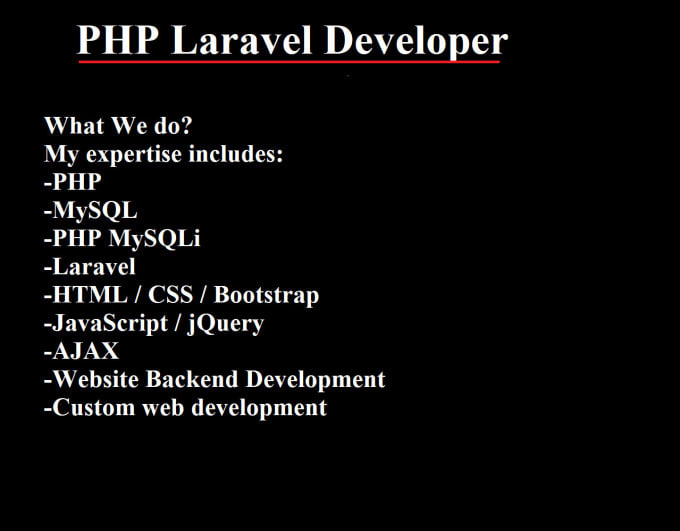 PHP Laravel Developer

What We do?
My expertise includes:
-PHP
-MySQL
-PHP MySQLi
-Laravel
-HTML / CSS / Bootstrap
-JavaScript / jQuery
-AJAX
-Website Backend Development
-Custom web development